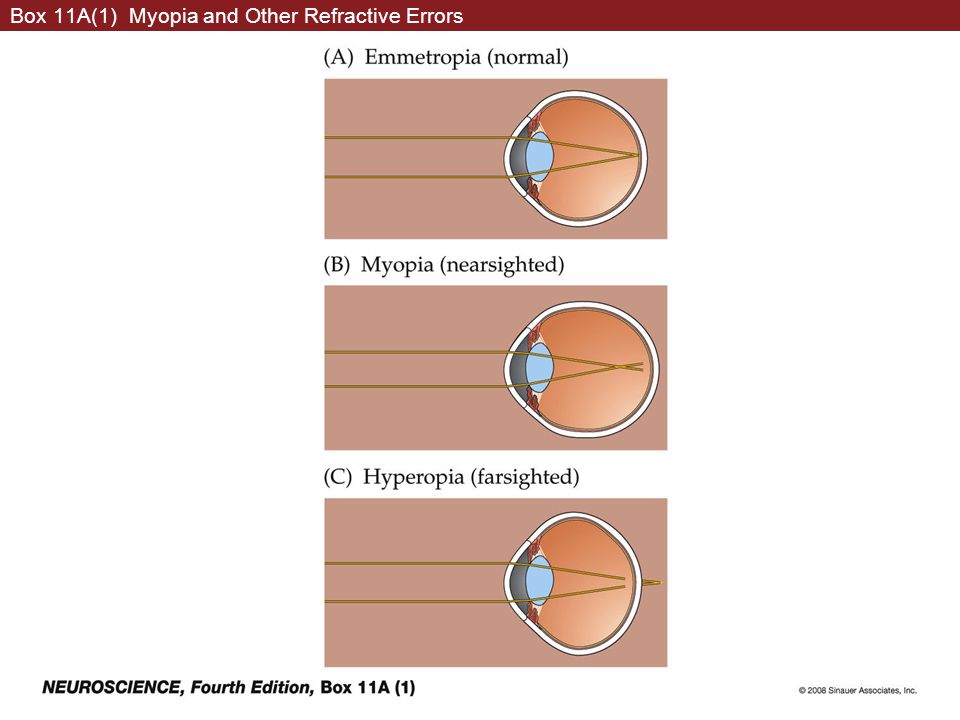 Box 11A(1) Myopia and Other Refractive Errors

(A) Emmetropia (normal)

(B) Myopia (nearsighted)

(C) Hyperopia (farsighted)

NEUROSCIENCE, Fourth Edition, Box 11A (1)

© 2008 Sinauer Associates, Inc.